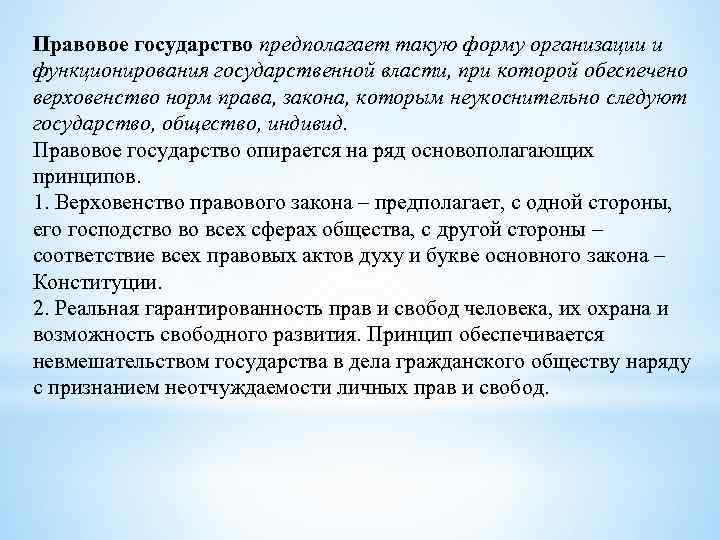 Правовое государство предполагает такую форму организации и функционирования государственной власти, при которой обеспечено верховенство норм права, закона, которым неукоснительно следуют государство, общество, индивид.
Правовое государство опирается на ряд основополагающих принципов.
1. Верховенство правового закона – предполагает, с одной стороны, его господство во всех сферах общества, с другой стороны – соответствие всех правовых актов духу и букве основного закона – Конституции.
2. Реальная гарантированность прав и свобод человека, их охрана и возможность свободного развития. Принцип обеспечивается невмешательством государства в дела гражданского обществу наряду с признанием неотчуждаемости личных прав и свобод.